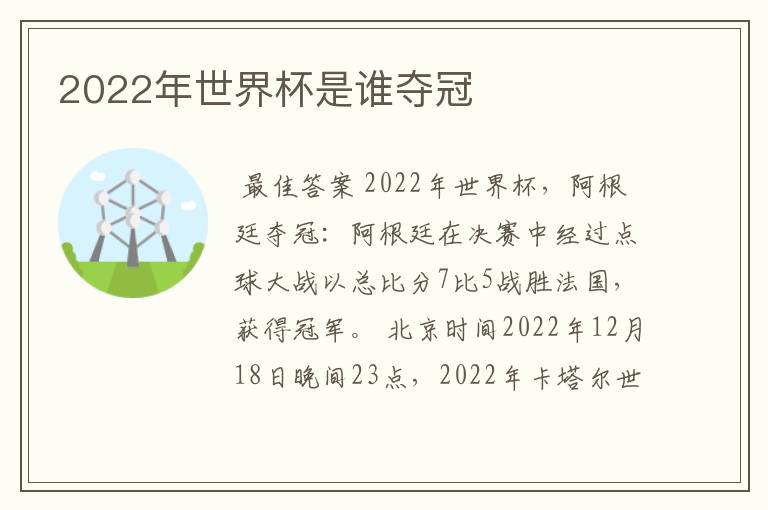 2022年世界杯是谁夺冠

最佳答案 2022年世界杯，阿根廷夺冠：阿根廷在决赛中经过点球大战以总比分7比5战胜法国，获得冠军。 北京时间2022年12月18日晚间23点，2022年卡塔尔世